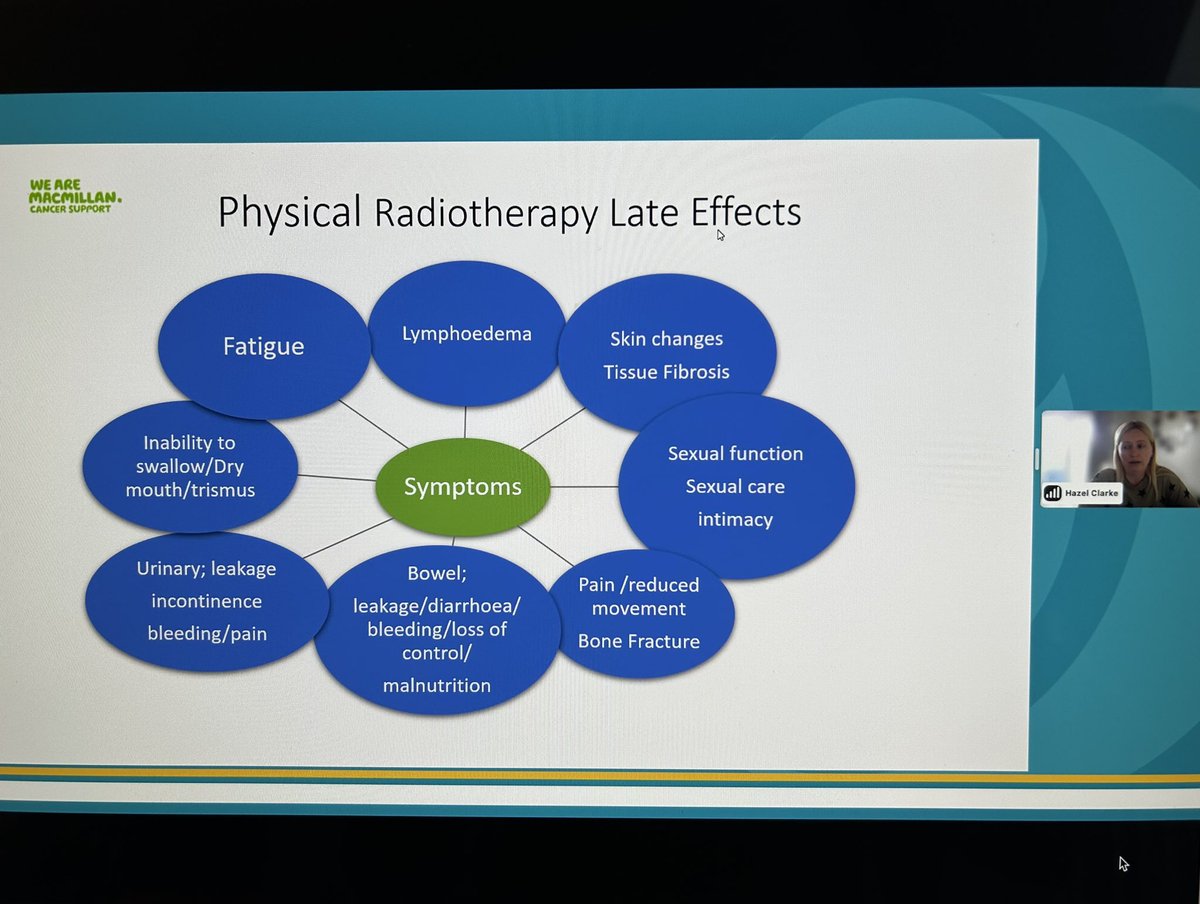 WE ARE MACMILLAN. CANCER SUPPORT

Physical Radiotherapy Late Effects

Fatigue

Lymphoedema

Skin changes
Tissue Fibrosis

Inability to swallow/Dry mouth/trismus

Symptoms

Sexual function
Sexual care
intimacy

Urinary; leakage
incontinence
bleeding/pain

Bowel;
leakage/diarrhoea/ bleeding/loss of control/
malnutrition

Pain /reduced movement
Bone Fracture

Hazel Clarke